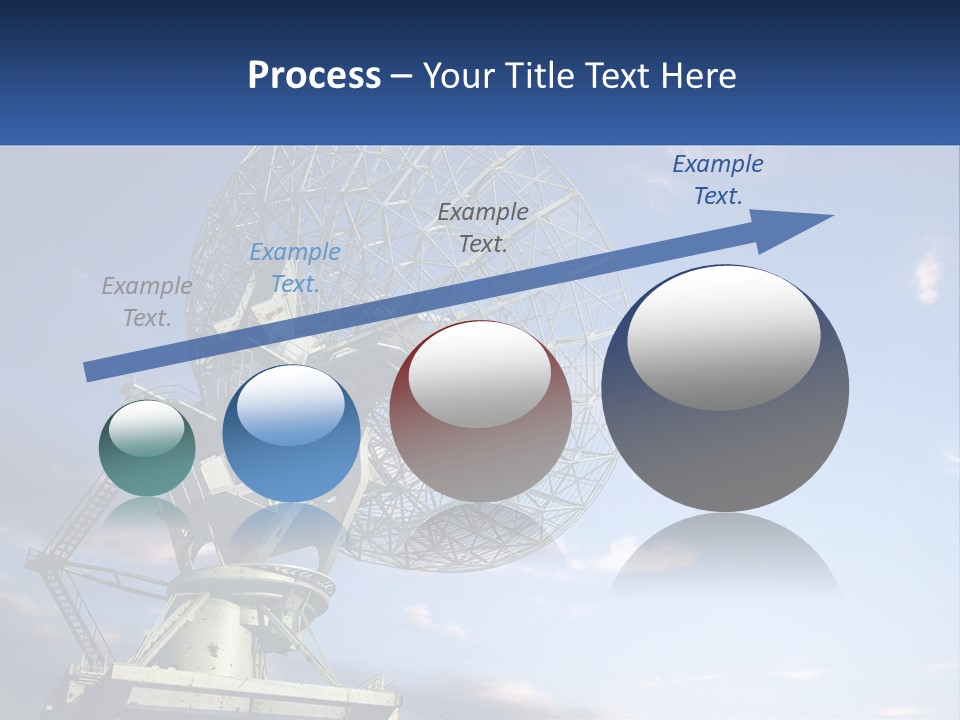 Process – Your Title Text Here

Example Text.

Example Text.

Example Text.

Example Text.